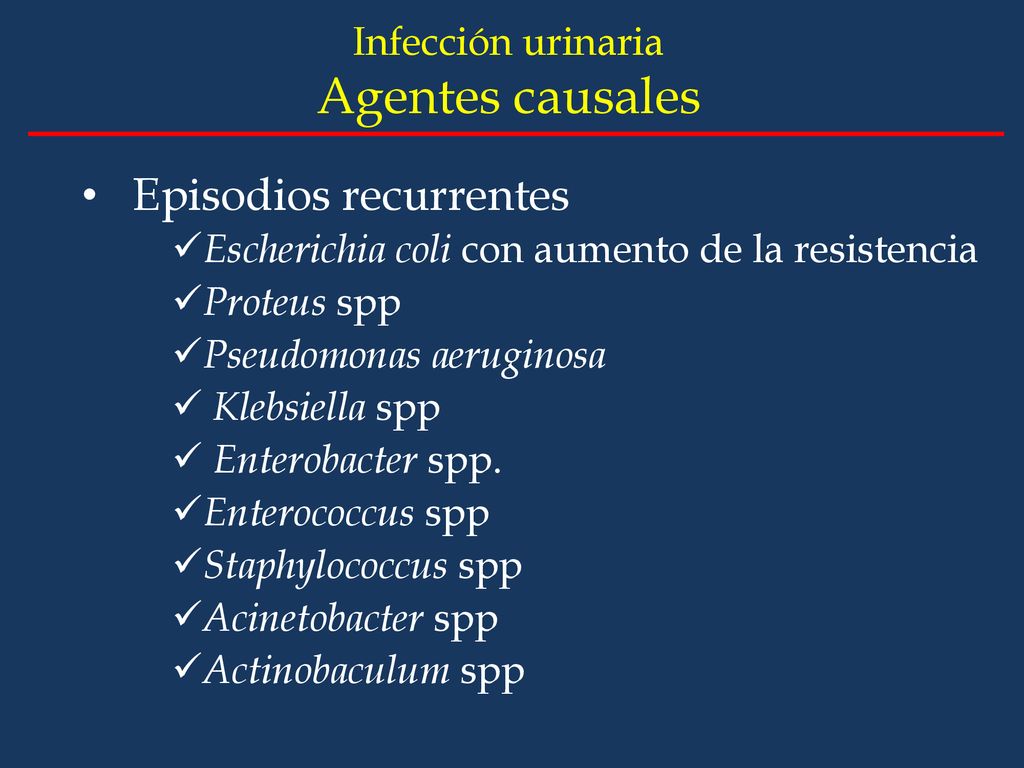 Infección urinaria
Agentes causales

• Episodios recurrentes
✓Escherichia coli con aumento de la resistencia
✓Proteus spp
✓Pseudomonas aeruginosa
✓ Klebsiella spp
✓ Enterobacter spp.
✓Enterococcus spp
✓Staphylococcus spp
✓Acinetobacter spp
✓Actinobaculum spp